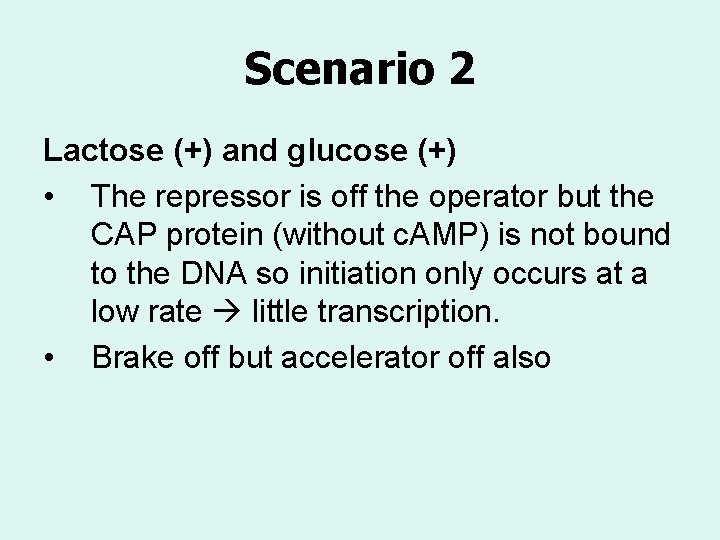 Scenario 2

Lactose (+) and glucose (+)

• The repressor is off the operator but the CAP protein (without cAMP) is not bound to the DNA so initiation only occurs at a low rate → little transcription.

• Brake off but accelerator off also